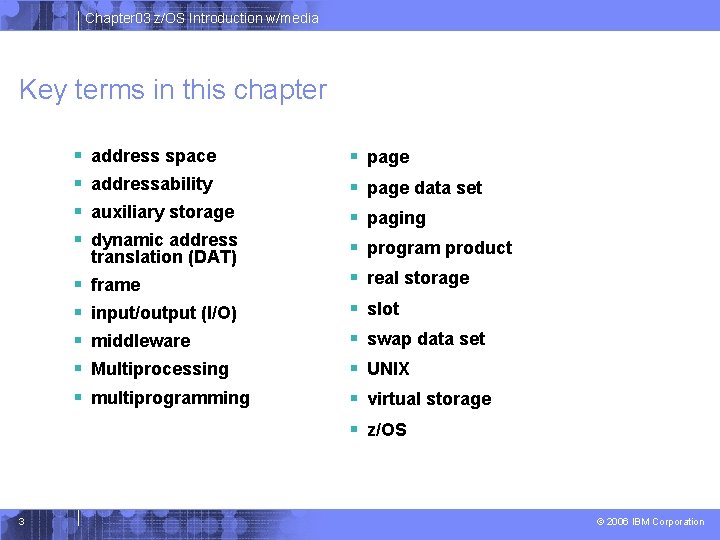 Chapter03 z/OS Introduction w/media

Key terms in this chapter

- address space
- addressability
- auxiliary storage
- dynamic address translation (DAT)
- frame
- input/output (I/O)
- middleware
- Multiprocessing
- multiprogramming

- page
- page data set
- paging
- program product
- real storage
- slot
- swap data set
- UNIX
- virtual storage
- z/OS

3

© 2006 IBM Corporation